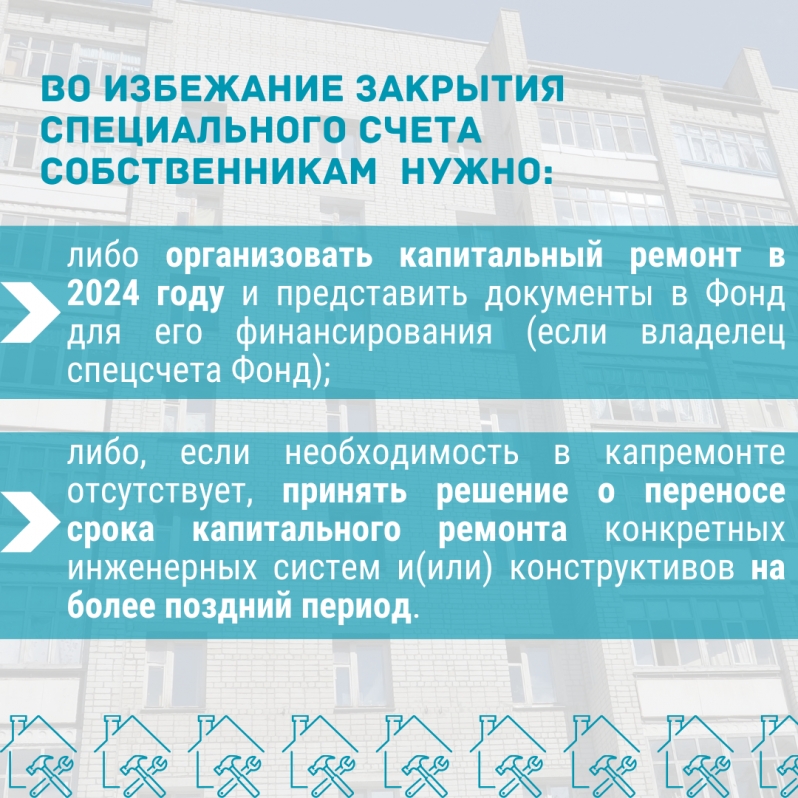 ВО ИЗБЕЖАНИЕ ЗАКРЫТИЯ СПЕЦИАЛЬНОГО СЧЕТА СОБСТВЕННИКАМ НУЖНО:

либо организовать капитальный ремонт в 2024 году и представить документы в Фонд для его финансирования (если владелец спецсчета Фонд);

либо, если необходимость в капремонте отсутствует, принять решение о переносе срока капитального ремонта конкретных инженерных систем и(или) конструктивов на более поздний период.